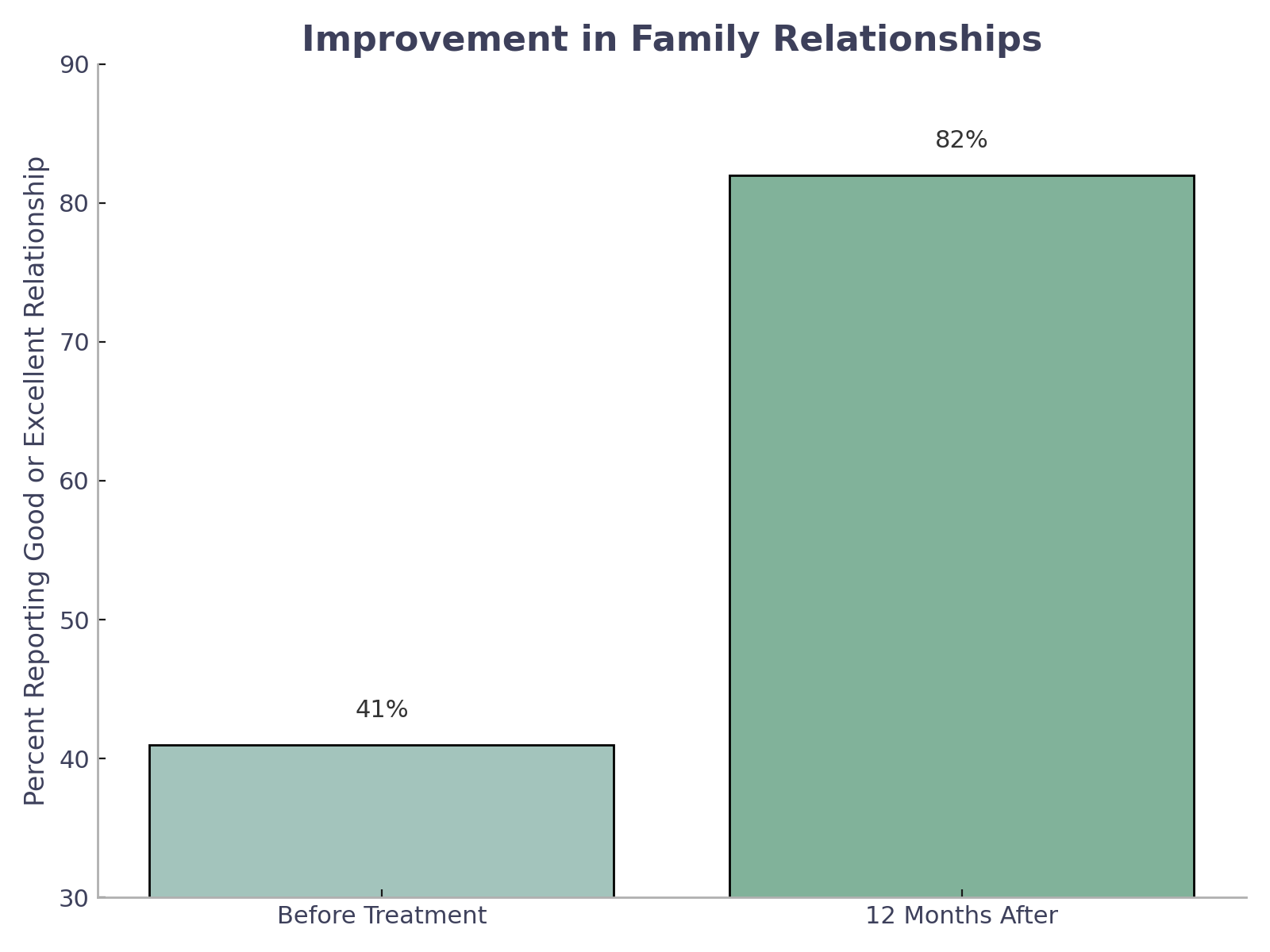 Improvement in Family Relationships

Percent Reporting Good or Excellent Relationship

90
80
70
60
50
40
30

41%
82%

Before Treatment
12 Months After